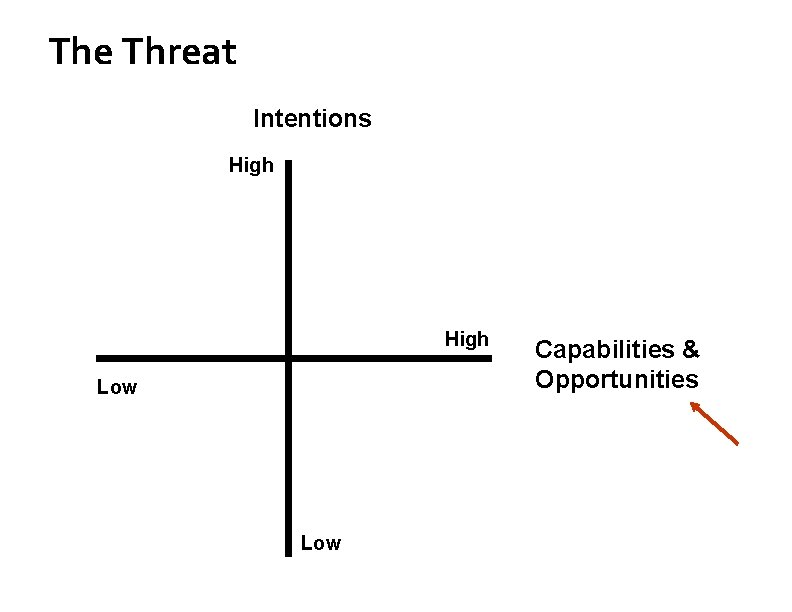 The Threat

Intentions

High

High

Capabilities & Opportunities

Low

Low